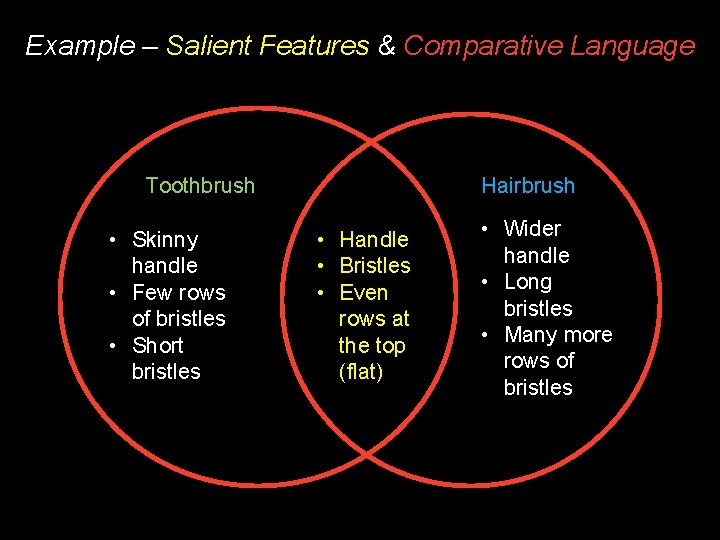 Example – Salient Features & Comparative Language

Toothbrush

• Skinny handle
• Few rows of bristles
• Short bristles

• Handle
• Bristles
• Even rows at the top (flat)

Hairbrush

• Wider handle
• Long bristles
• Many more rows of bristles